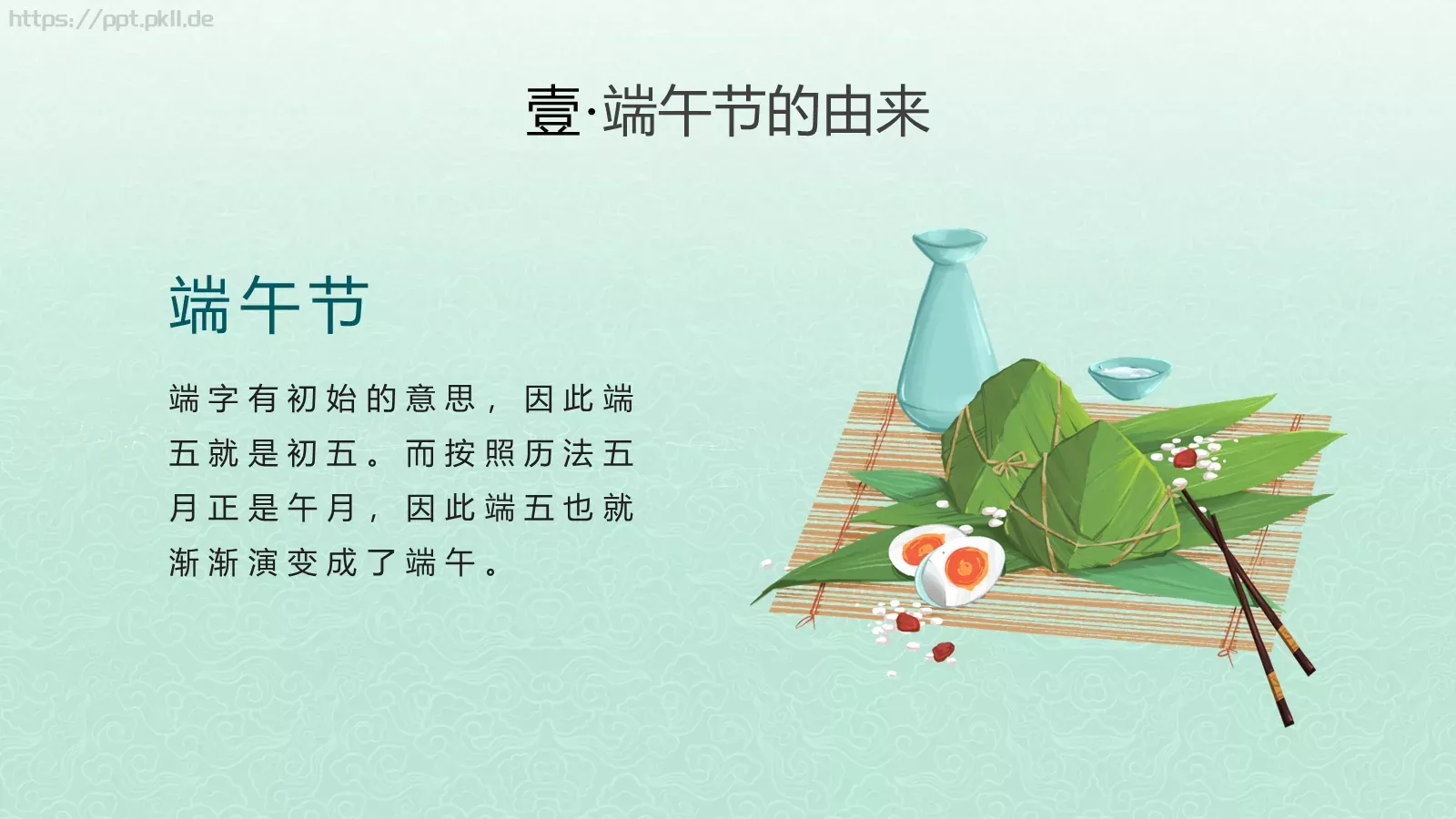 https://ppt.pkll.de

壹·端午节的由来

端午节

端字有初始的意思，因此端五就是初五。而按照历法五月正是午月，因此端五也就渐渐演变成了端午。